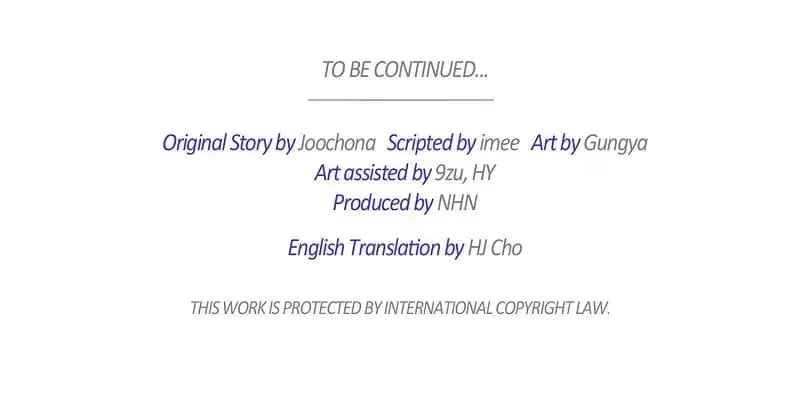 TO BE CONTINUED...

Original Story by Joochona Scripted by imee Art by Gungya
Art assisted by 9zu, HY
Produced by NHN

English Translation by HJ Cho

THIS WORK IS PROTECTED BY INTERNATIONAL COPYRIGHT LAW.